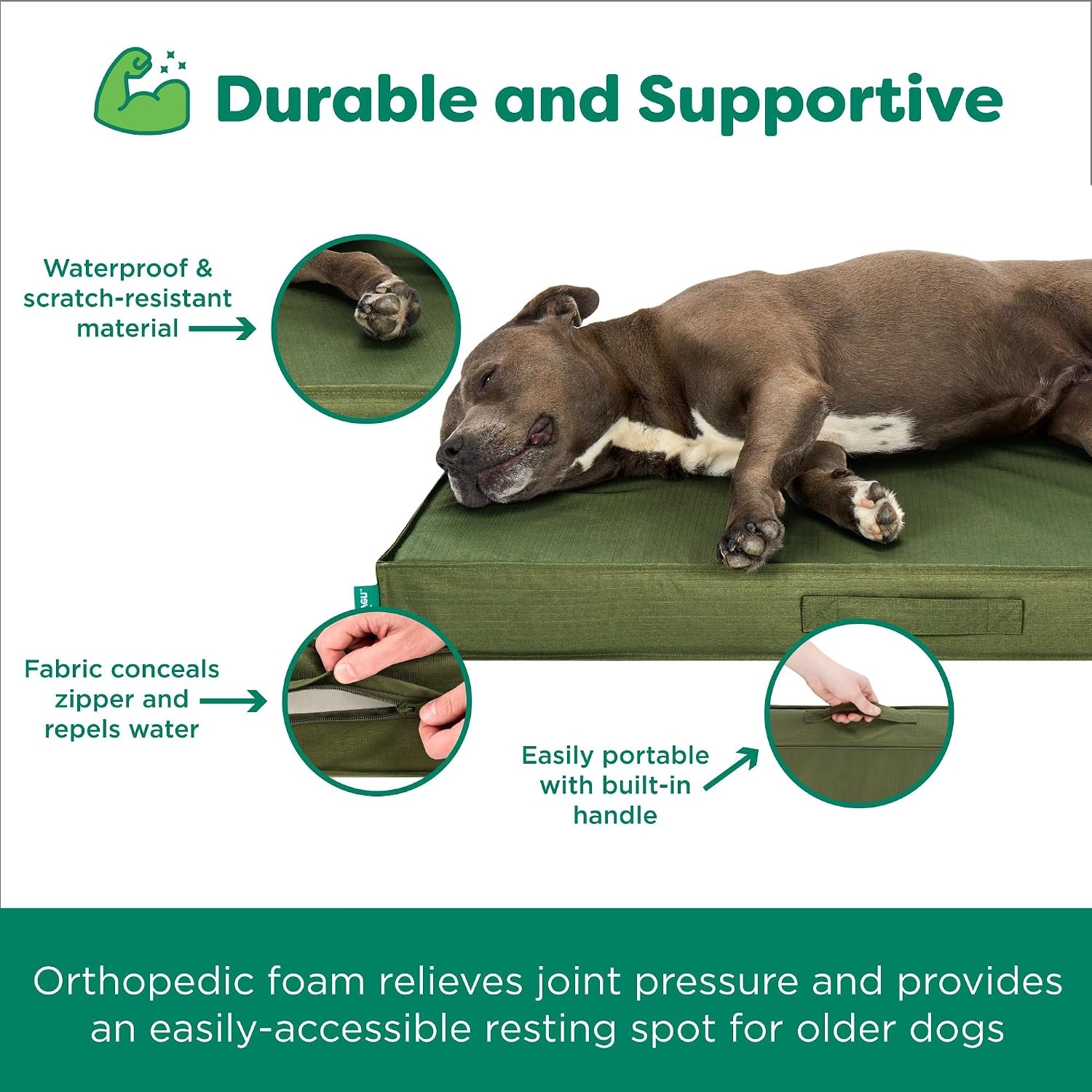 Durable and Supportive

Waterproof & scratch-resistant material

Fabric conceals zipper and repels water

Easily portable with built-in handle

Orthopedic foam relieves joint pressure and provides an easily-accessible resting spot for older dogs